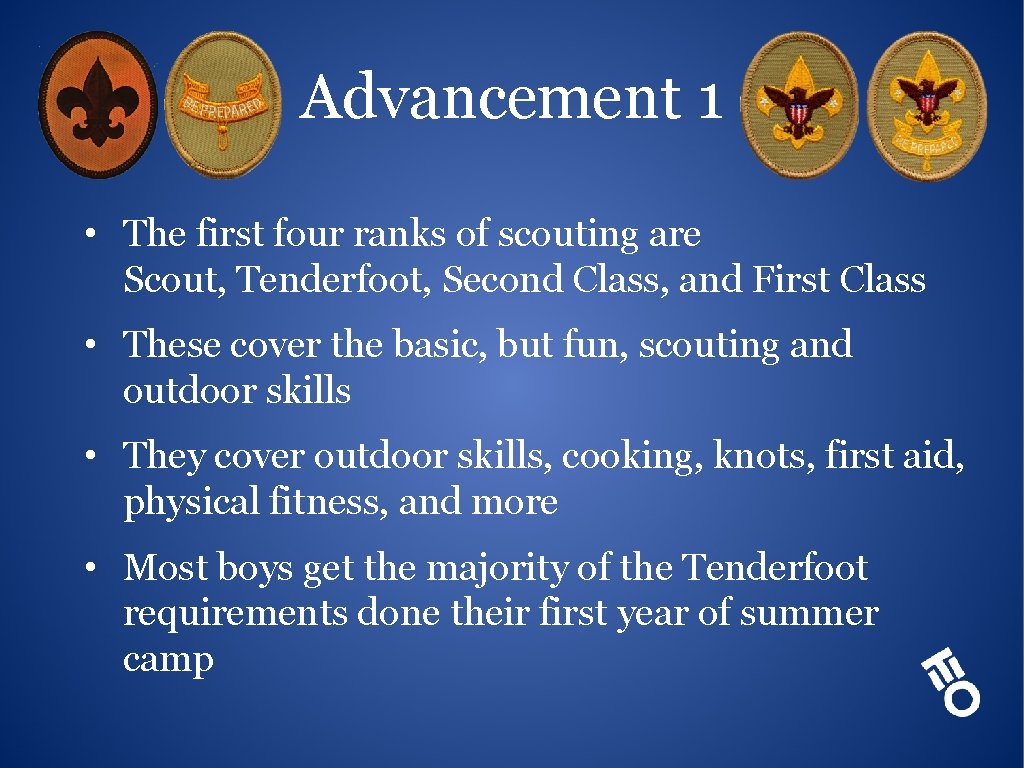 BE PREPARED

Advancement 1

BE PREPARED

• The first four ranks of scouting are Scout, Tenderfoot, Second Class, and First Class

• These cover the basic, but fun, scouting and outdoor skills

• They cover outdoor skills, cooking, knots, first aid, physical fitness, and more

• Most boys get the majority of the Tenderfoot requirements done their first year of summer camp